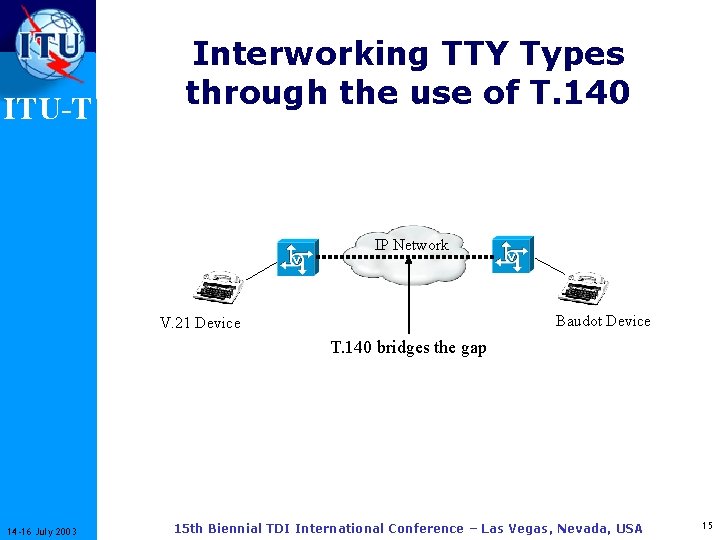 ITU

ITU-T

Interworking TTY Types through the use of T.140

IP Network

V.21 Device

Baudot Device

T.140 bridges the gap

14-16 July 2003

15th Biennial TDI International Conference – Las Vegas, Nevada, USA

15